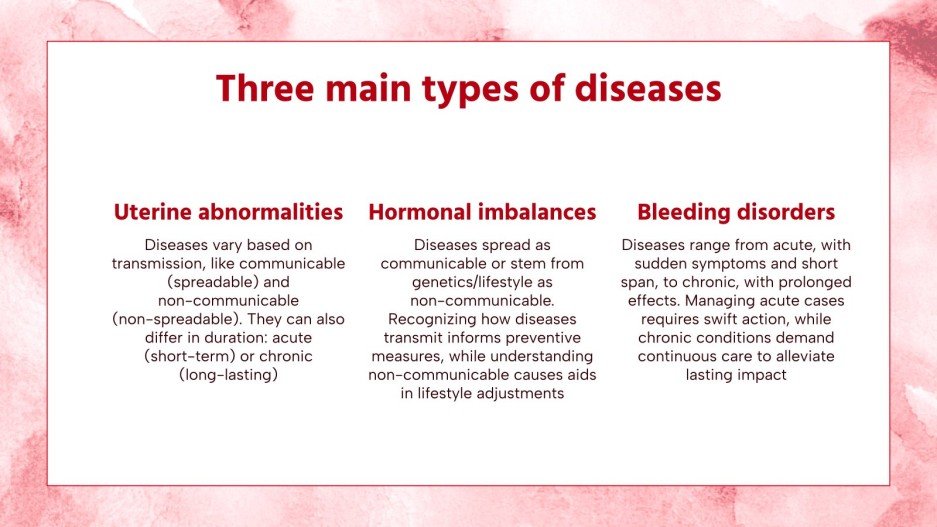 Three main types of diseases

Uterine abnormalities

Diseases vary based on transmission, like communicable (spreadable) and non-communicable (non-spreadable). They can also differ in duration: acute (short-term) or chronic (long-lasting)

Hormonal imbalances

Diseases spread as communicable or stem from genetics/lifestyle as non-communicable. Recognizing how diseases transmit informs preventive measures, while understanding non-communicable causes aids in lifestyle adjustments

Bleeding disorders

Diseases range from acute, with sudden symptoms and short span, to chronic, with prolonged effects. Managing acute cases requires swift action, while chronic conditions demand continuous care to alleviate lasting impact